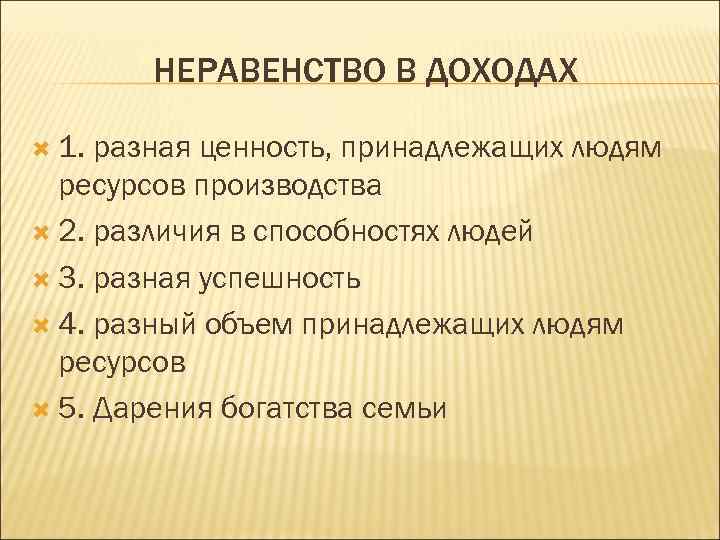 НЕРАВЕНСТВО В ДОХОДАХ

1. разная ценность, принадлежащих людям ресурсов производства

2. различия в способностях людей

3. разная успешность

4. разный объем принадлежащих людям ресурсов

5. Дарения богатства семьи